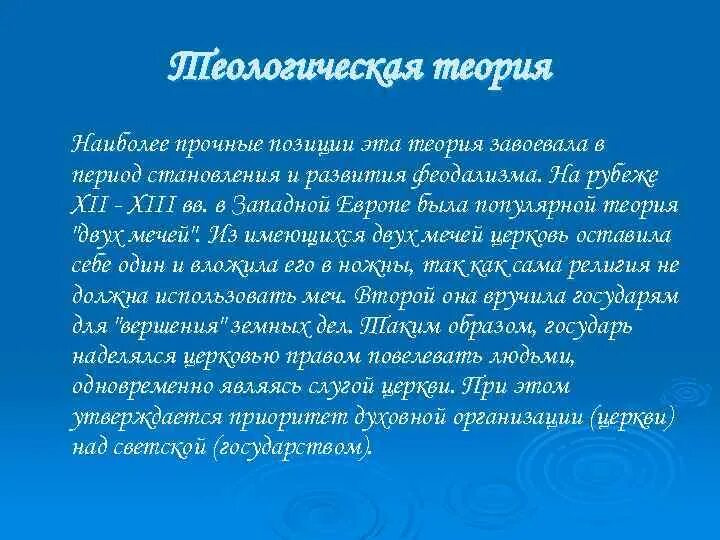 Теологическая теория

Наиболее прочные позиции эта теория завоевала в период становления и развития феодализма. На рубеже XII - XIII вв. в Западной Европе была популярной теория "двух мечей". Из имеющихся двух мечей церковь оставила себе один и вложила его в ножны, так как сама религия не должна использовать меч. Второй она вручила государям для "вершения" земных дел. Таким образом, государь наделялся церковью правом повелевать людьми, одновременно являясь слугой церкви. При этом утверждается приоритет духовной организации (церкви) над светской (государством).